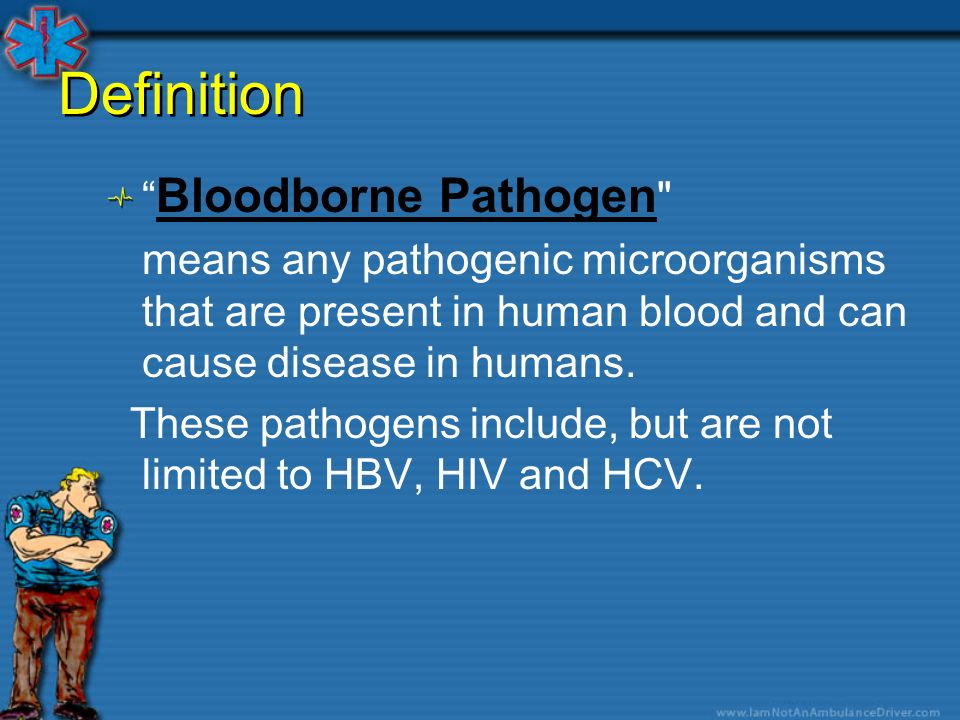 Definition

“Bloodborne Pathogen"

means any pathogenic microorganisms that are present in human blood and can cause disease in humans.

These pathogens include, but are not limited to HBV, HIV and HCV.

www.IamNotAnAmbulanceDriver.com